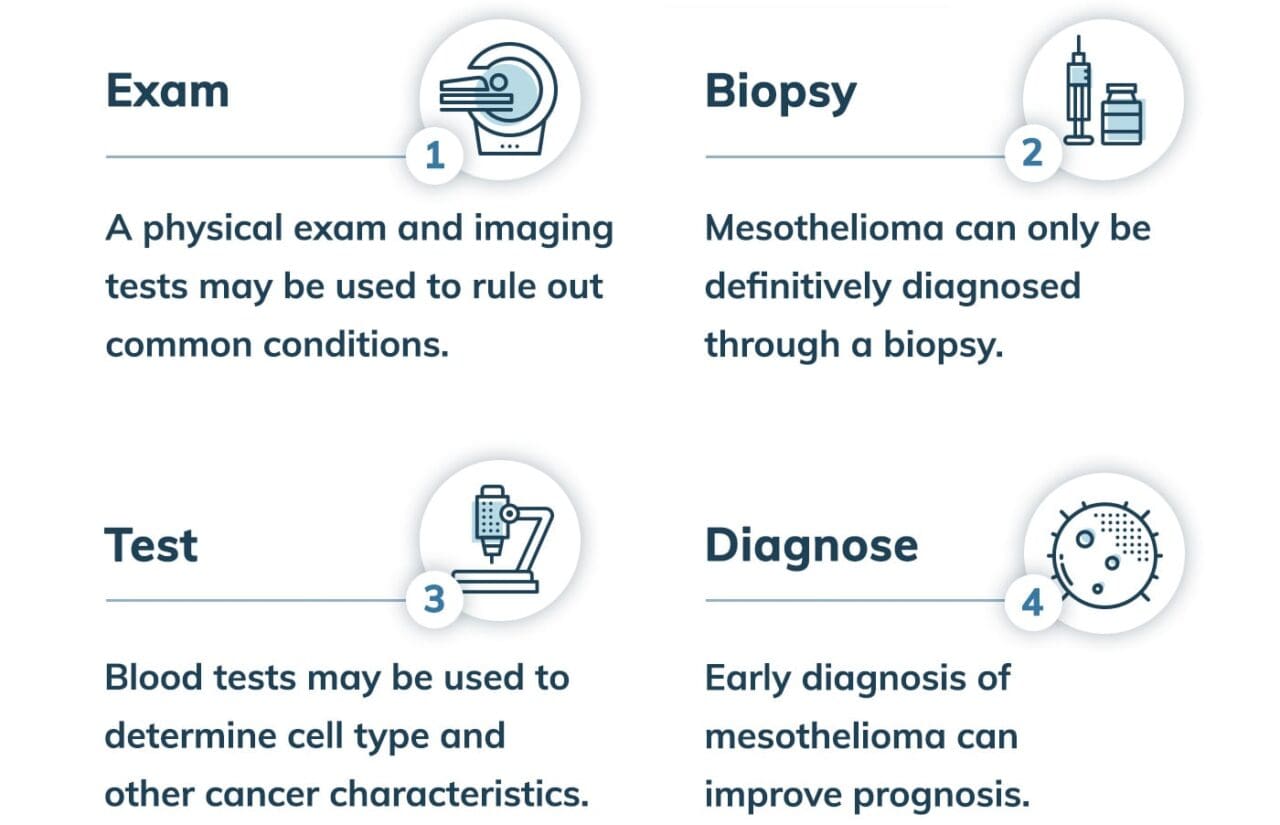 Exam

1

A physical exam and imaging tests may be used to rule out common conditions.

Biopsy

2

Mesothelioma can only be definitively diagnosed through a biopsy.

Test

3

Blood tests may be used to determine cell type and other cancer characteristics.

Diagnose

4

Early diagnosis of mesothelioma can improve prognosis.